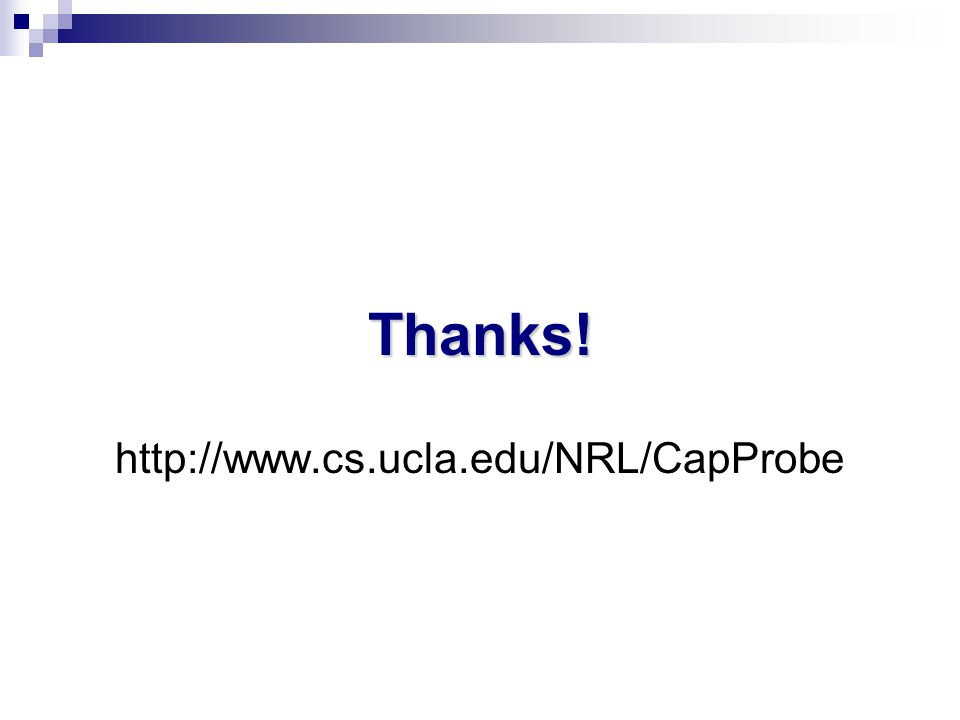 Thanks!

http://www.cs.ucla.edu/NRL/CapProbe